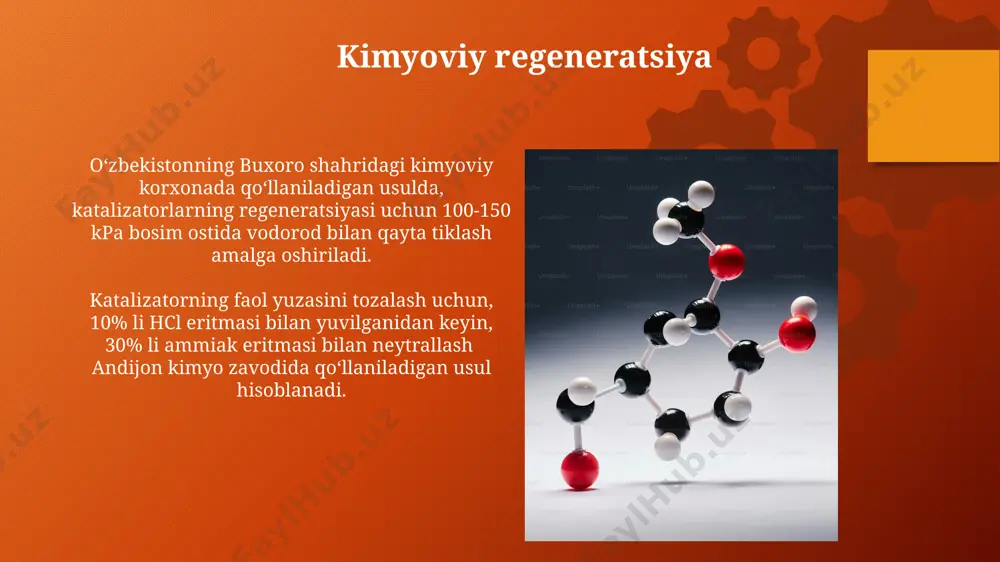 Kimyoviy regeneratsiya

O‘zbekistonning Buxoro shahridagi kimyoviy korxonada qo‘llaniladigan usulda, katalizatorlarning regeneratsiyasi uchun 100-150 kPa bosim ostida vodorod bilan qayta tiklash amalga oshiriladi.

Katalizatorning faol yuzasini tozalash uchun, 10% li HCl eritmasi bilan yuvilganidan keyin, 30% li ammiak eritmasi bilan neytrallash Andijon kimyo zavodida qo‘llaniladigan usul hisoblanadi.

FaylHub.uz